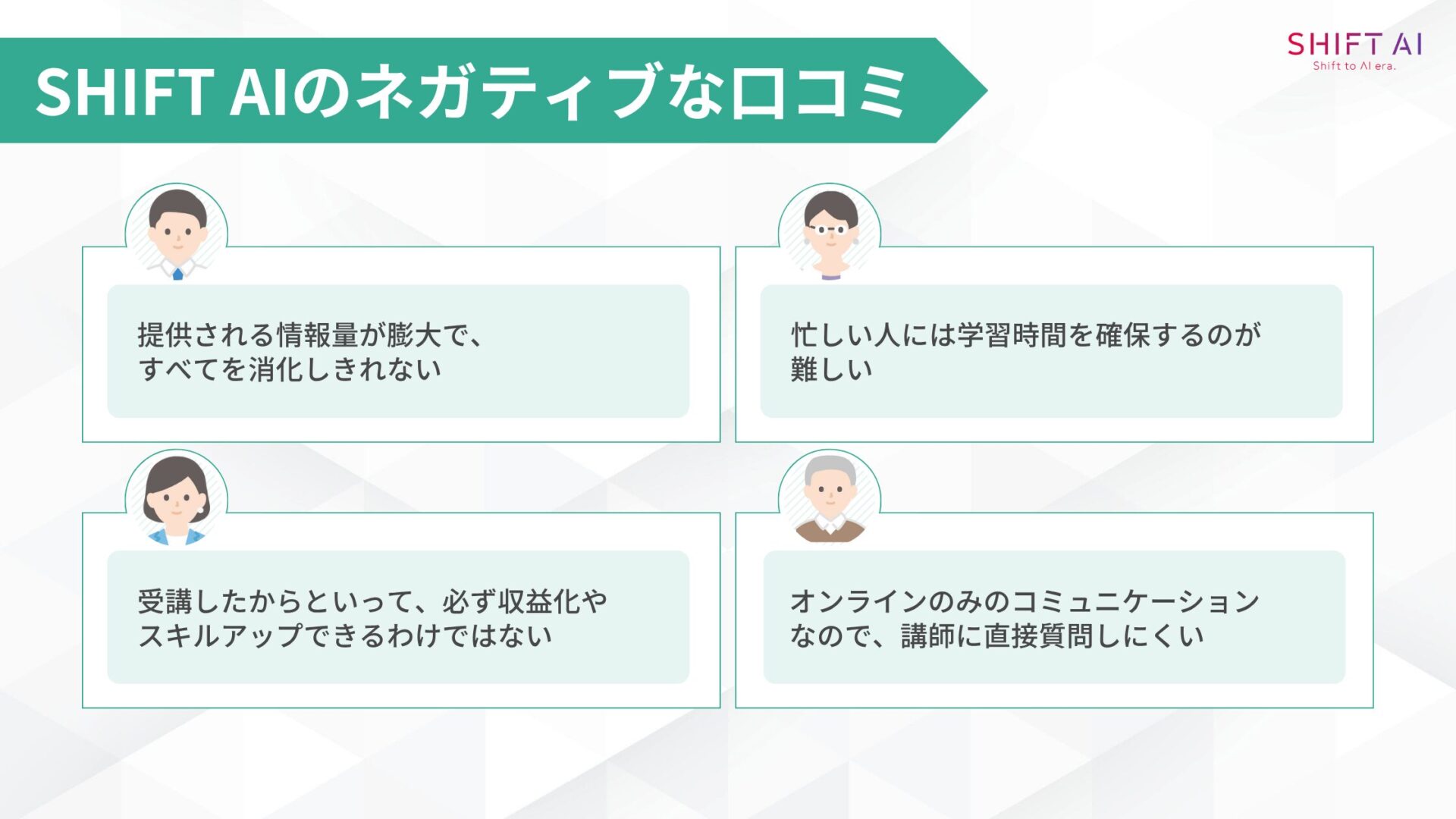 SHIFT AIのネガティブな口コミ

SHIFT AI
Shift to AI era.

提供される情報量が膨大で、すべてを消化しきれない

忙しい人には学習時間を確保するのが難しい

受講したからといって、必ず収益化やスキルアップできるわけではない

オンラインのみのコミュニケーションなので、講師に直接質問しにくい